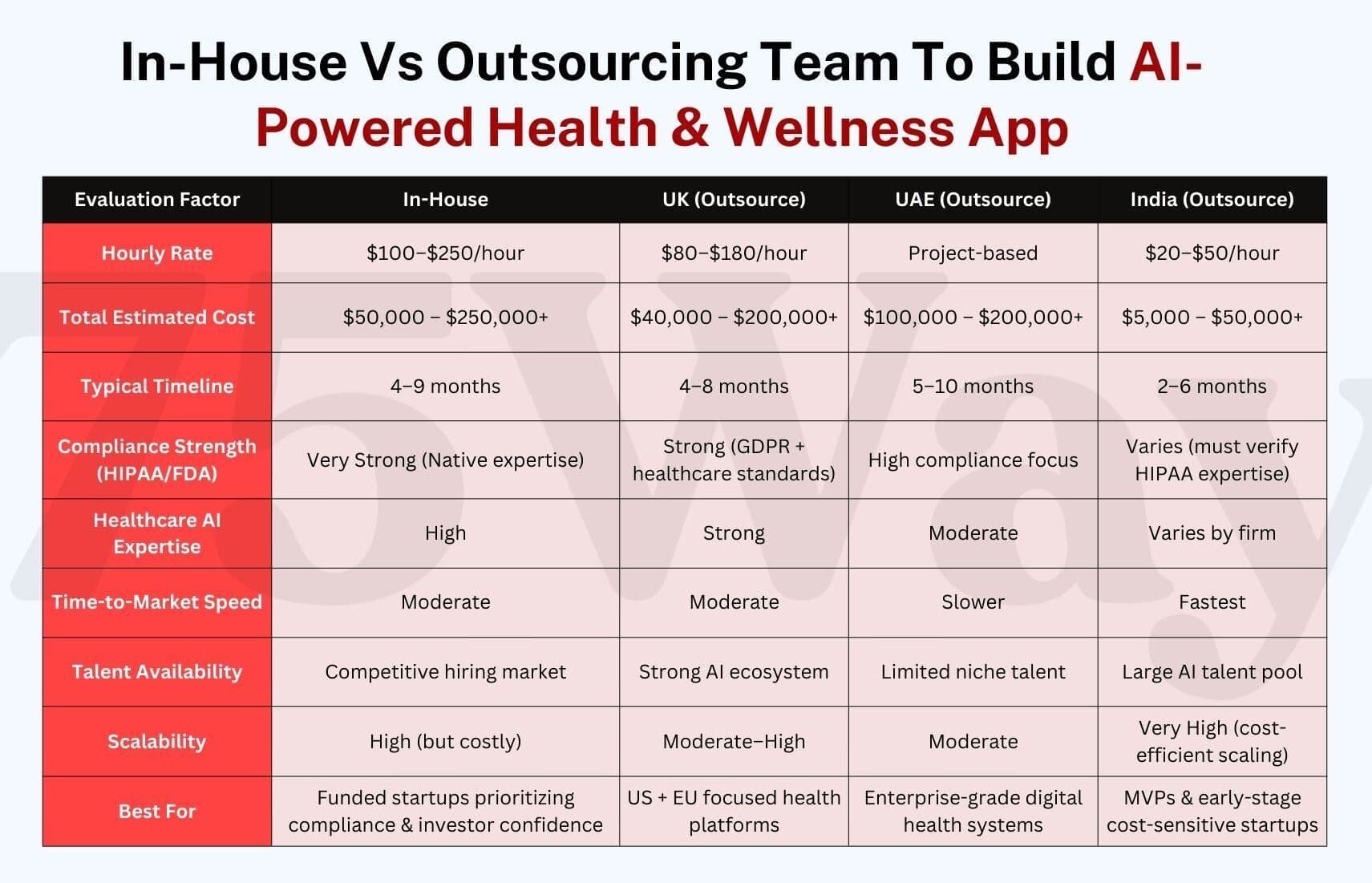 In-House Vs Outsourcing Team To Build AI-Powered Health & Wellness App

| Evaluation Factor | In-House | UK (Outsource) | UAE (Outsource) | India (Outsource) |
|---|---|---|---|---|
| Hourly Rate | \$100–\$250/hour | \$80–\$180/hour | Project-based | \$20–\$50/hour |
| Total Estimated Cost | \$50,000 – \$250,000+ | \$40,000 – \$200,000+ | \$100,000 – \$200,000+ | \$5,000 – \$50,000+ |
| Typical Timeline | 4–9 months | 4–8 months | 5–10 months | 2–6 months |
| Compliance Strength (HIPAA/FDA) | Very Strong (Native expertise) | Strong (GDPR + healthcare standards) | High compliance focus | Varies (must verify HIPAA expertise) |
| Healthcare AI Expertise | High | Strong | Moderate | Varies by firm |
| Time-to-Market Speed | Moderate | Moderate | Slower | Fastest |
| Talent Availability | Competitive hiring market | Strong AI ecosystem | Limited niche talent | Large AI talent pool |
| Scalability | High (but costly) | Moderate–High | Moderate | Very High (cost-efficient scaling) |
| Best For | Funded startups prioritizing compliance & investor confidence | US + EU focused health platforms | Enterprise-grade digital health systems | MVPs & early-stage cost-sensitive startups |

75Way